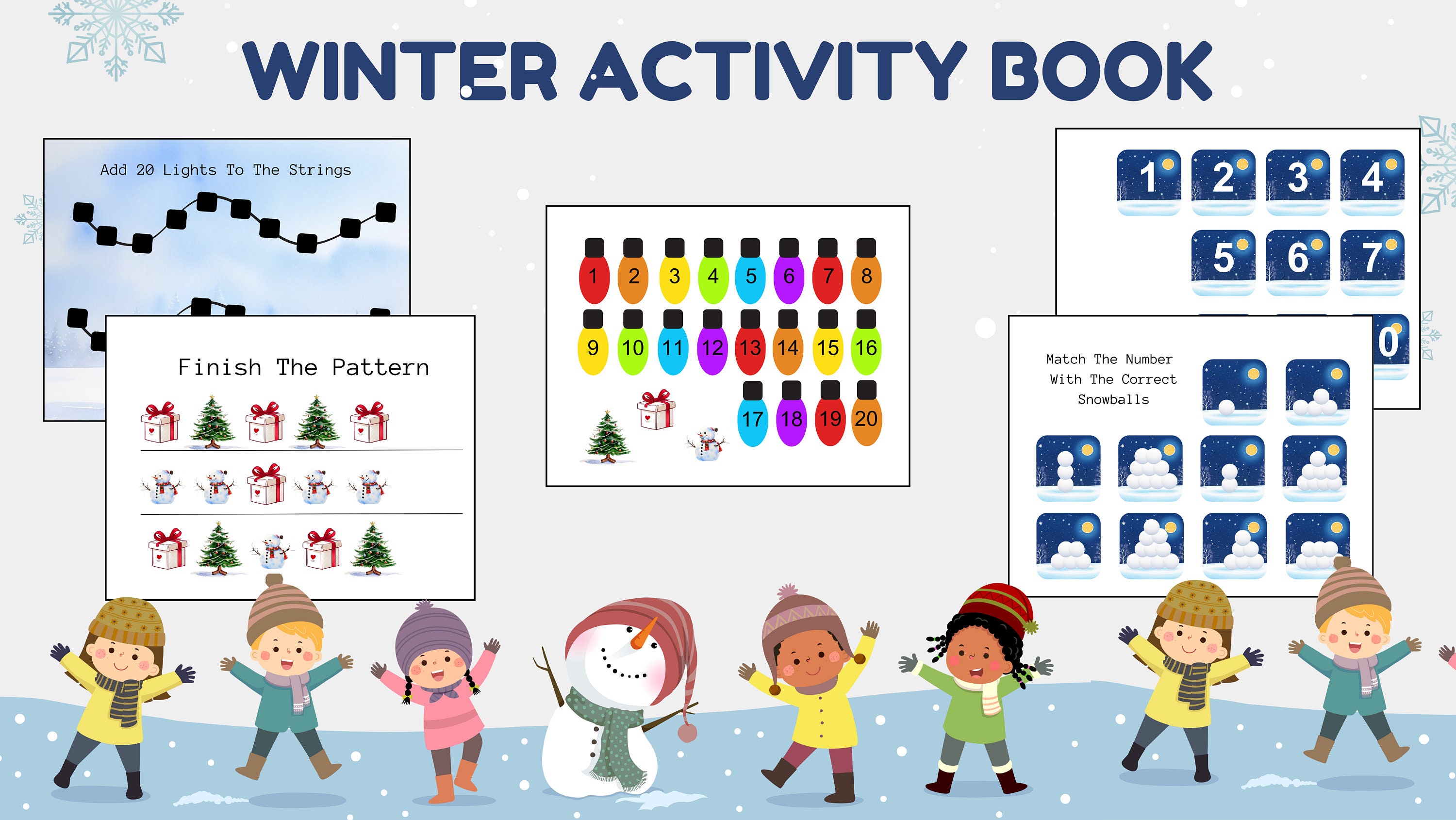 WINTER ACTIVITY BOOK

Add 20 Lights To The Strings

Finish The Pattern

1 2 3 4 5 6 7 8
9 10 11 12 13 14 15 16
17 18 19 20

1 2 3 4
5 6 7
0

Match The Number With The Correct Snowballs